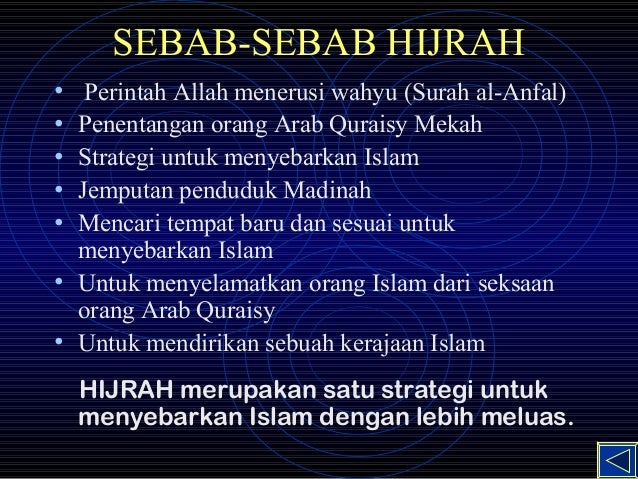 SEBAB-SEBAB HIJRAH

• Perintah Allah menerusi wahyu (Surah al-Anfal)
• Penentangan orang Arab Quraisy Mekah
• Strategi untuk menyebarkan Islam
• Jemputan penduduk Madinah
• Mencari tempat baru dan sesuai untuk menyebarkan Islam
• Untuk menyelamatkan orang Islam dari seksaan orang Arab Quraisy
• Untuk mendirikan sebuah kerajaan Islam

HIJRAH merupakan satu strategi untuk menyebarkan Islam dengan lebih meluas.